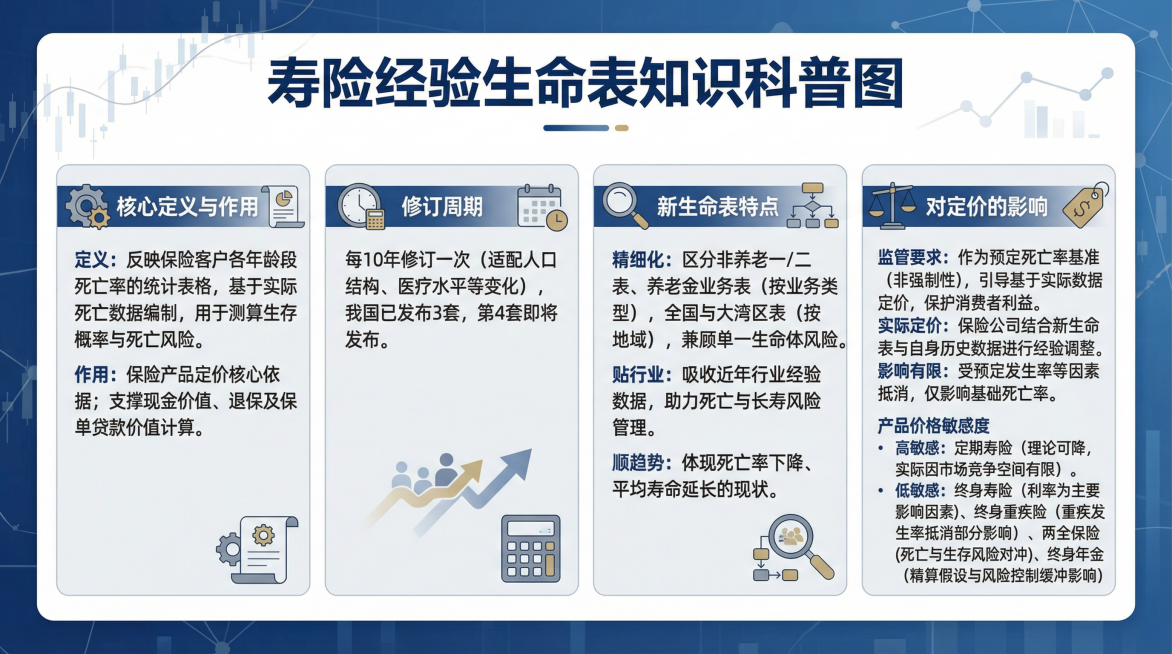 寿险经验生命表知识科普图

核心定义与作用

定义：反映保险客户各年龄段死亡率的统计表格，基于实际死亡数据编制，用于测算生存概率与死亡风险。

作用：保险产品定价核心依据；支撑现金价值、退保及保单贷款价值计算。

修订周期

每10年修订一次（适配人口结构、医疗水平等变化），我国已发布3套，第4套即将发布。

新生命表特点

精细化：区分非养老一/二表、养老金业务表（按业务类型），全国与大湾区表（按地域），兼顾单一生命体风险。

贴行业：吸收近年行业经验数据，助力死亡与长寿风险管理。

顺趋势：体现死亡率下降、平均寿命延长的现状。

对定价的影响

监管要求：作为预定死亡率基准（非强制性），引导基于实际数据定价，保护消费者利益。

实际定价：保险公司结合新生命表与自身历史数据进行经验调整。

影响有限：受预定发生率等因素抵消，仅影响基础死亡率。

产品价格敏感度

• 高敏感：定期寿险（理论可降，实际因市场竞争空间有限）。

• 低敏感：终身寿险（利率为主要影响因素）、终身重疾险（重疾发生率抵消部分影响）、两全保险（死亡与生存风险对冲）、终身年金（精算假设与风险控制缓冲影响）